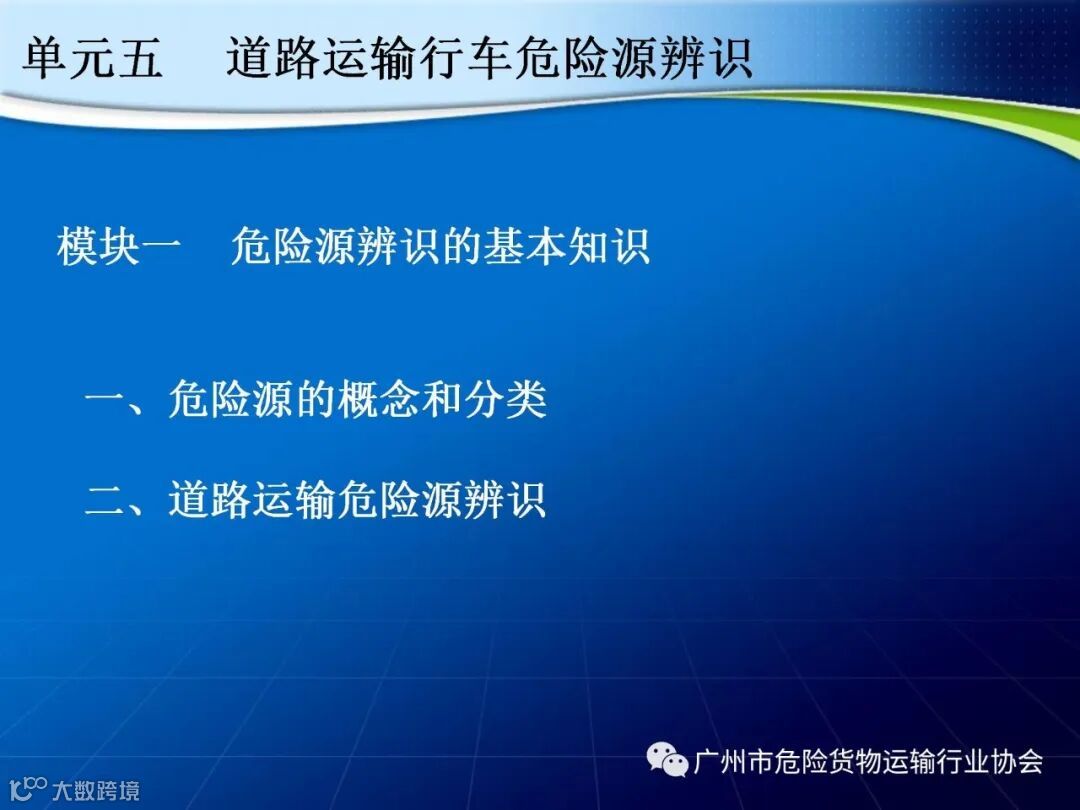 单元五　道路运输行车危险源辨识

模块一　危险源辨识的基本知识

一、危险源的概念和分类

二、道路运输危险源辨识

广州市危险货物运输行业协会

大数跨境